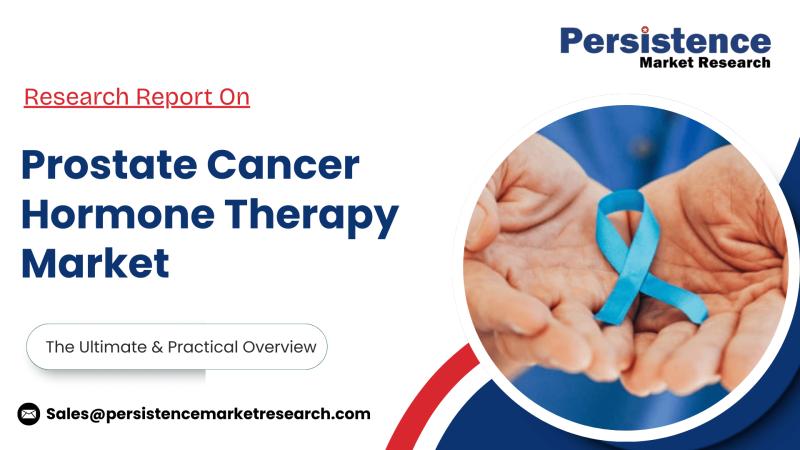 Persistence
Market Research

Research Report On

Prostate Cancer Hormone Therapy Market

The Ultimate & Practical Overview

Sales@persistencemarketresearch.com